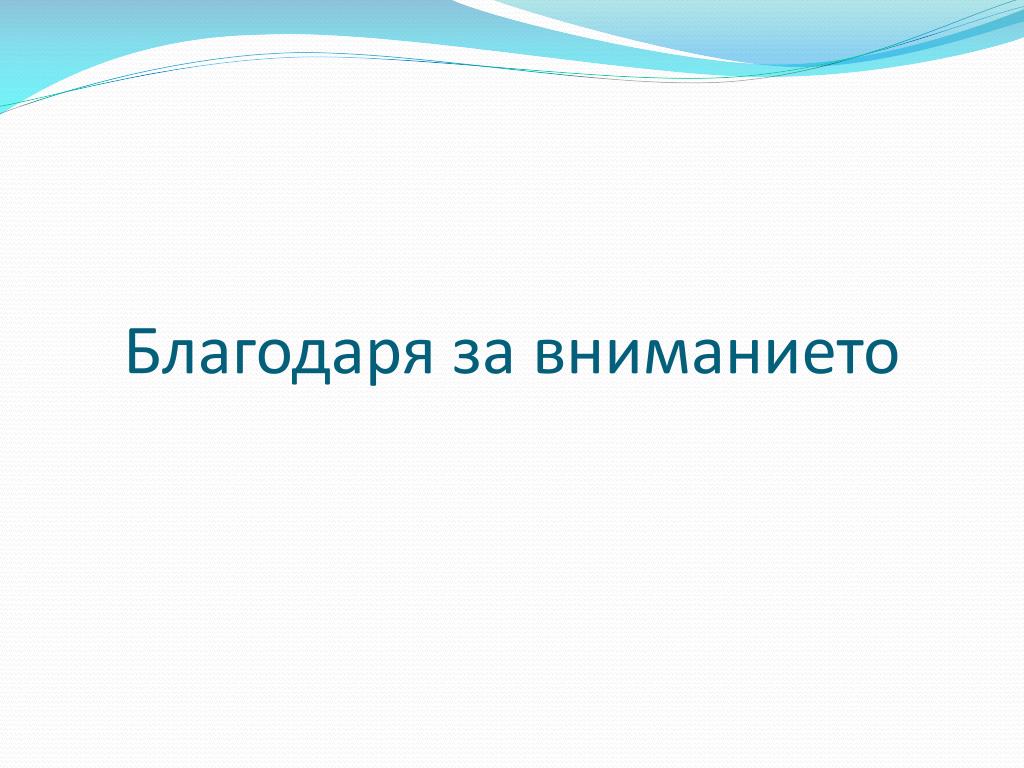 Благодаря за вниманието